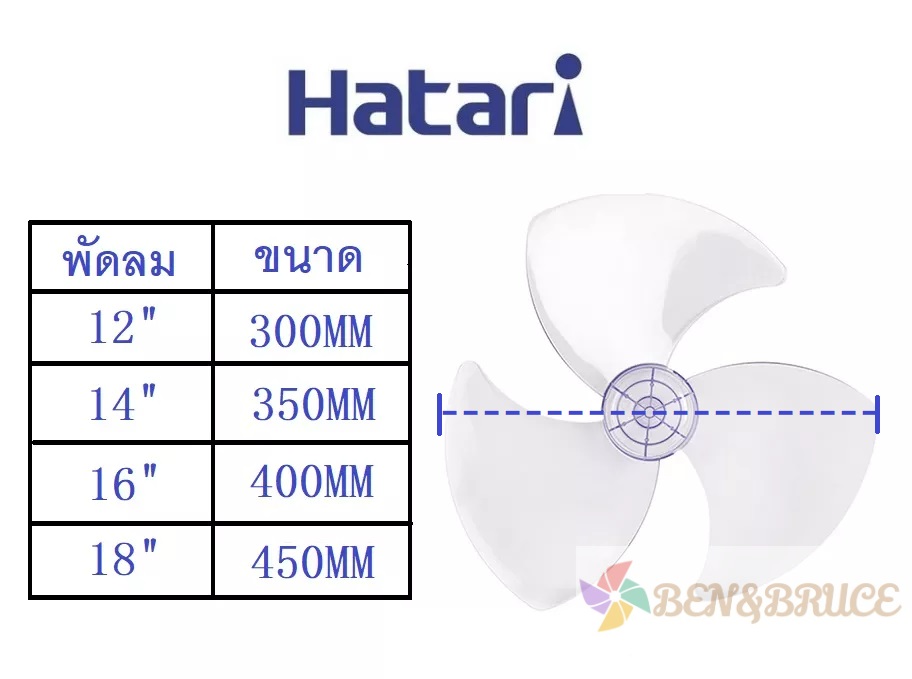 Hatari

| พัดลม | ขนาด |
|---|---|
| 12" | 300MM |
| 14" | 350MM |
| 16" | 400MM |
| 18" | 450MM |

BEN&BRUCE